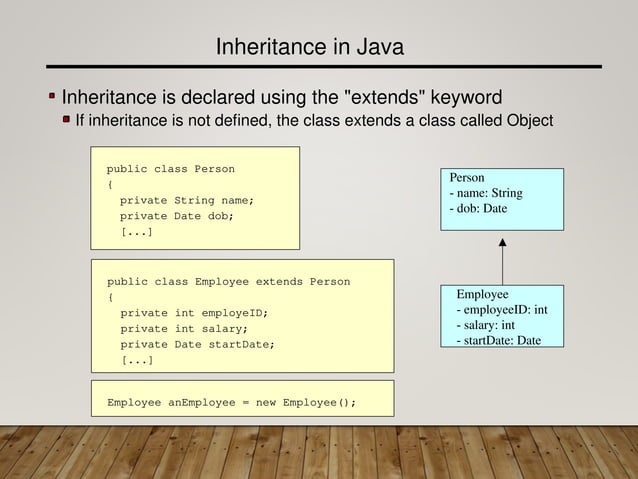 Inheritance in Java

Inheritance is declared using the "extends" keyword

If inheritance is not defined, the class extends a class called Object

public class Person
{
private String name;
private Date dob;
[...]

public class Employee extends Person
{
private int employeID;
private int salary;
private Date startDate;
[...]

Employee anEmployee = new Employee();

Person
- name: String
- dob: Date

Employee
- employeeID: int
- salary: int
- startDate: Date